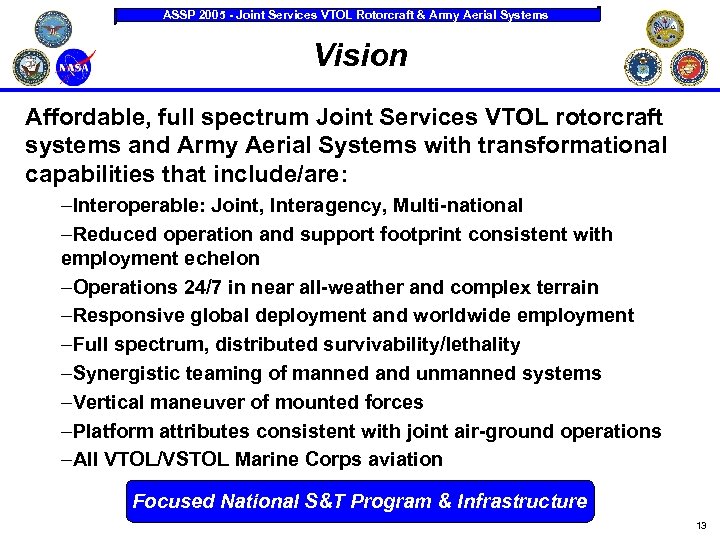 ASSP 2005 - Joint Services VTOL Rotorcraft & Army Aerial Systems

NASA

Vision

Affordable, full spectrum Joint Services VTOL rotorcraft systems and Army Aerial Systems with transformational capabilities that include/are:

–Interoperable: Joint, Interagency, Multi-national

–Reduced operation and support footprint consistent with employment echelon

–Operations 24/7 in near all-weather and complex terrain

–Responsive global deployment and worldwide employment

–Full spectrum, distributed survivability/lethality

–Synergistic teaming of manned and unmanned systems

–Vertical maneuver of mounted forces

–Platform attributes consistent with joint air-ground operations

–All VTOL/VSTOL Marine Corps aviation

Focused National S&T Program & Infrastructure

13